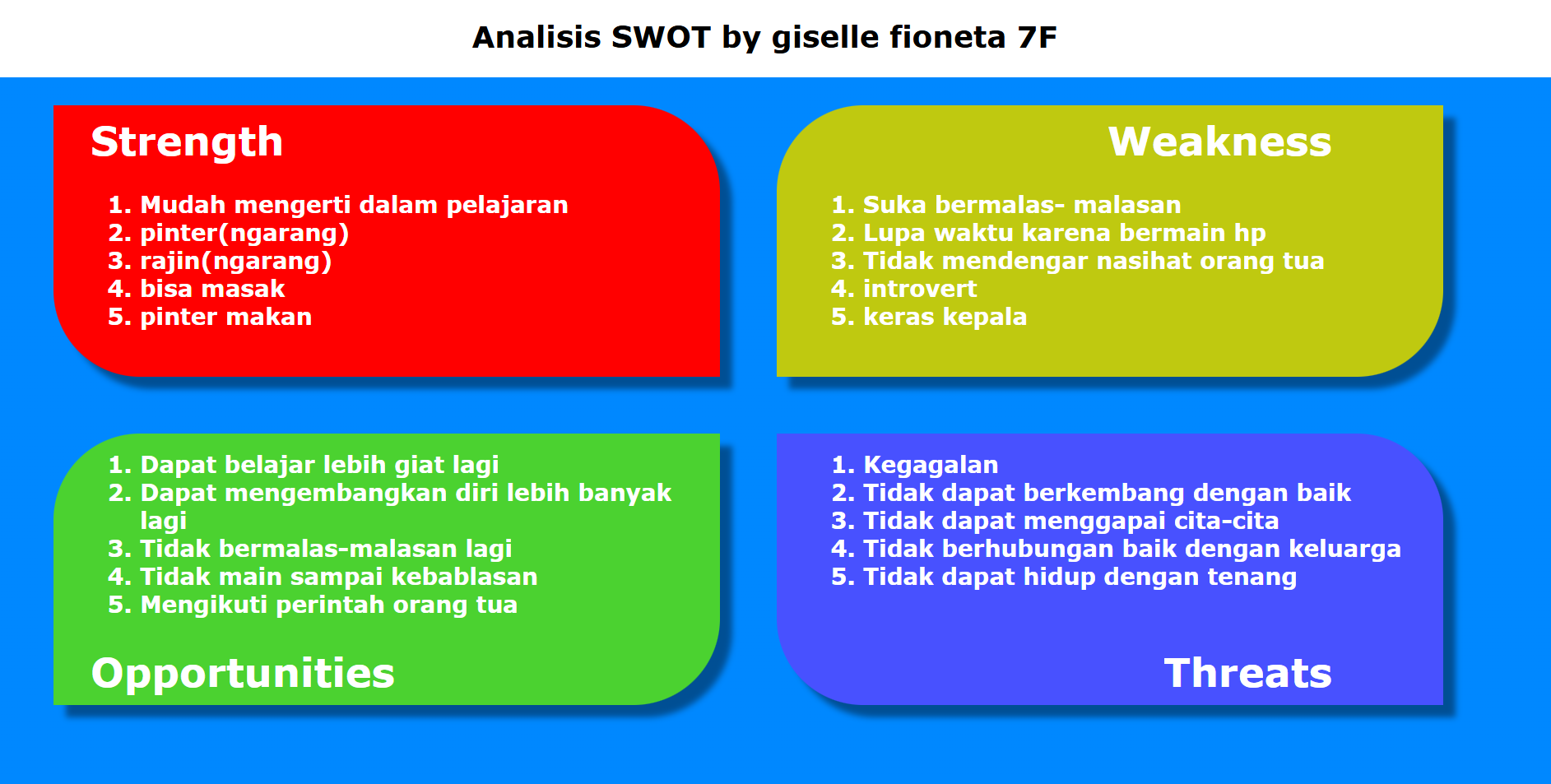 Analisis SWOT by giselle fioneta 7F

Strength

1. Mudah mengerti dalam pelajaran
2. pinter(ngarang)
3. rajin(ngarang)
4. bisa masak
5. pinter makan

Weakness

1. Suka bermalas- malasan
2. Lupa waktu karena bermain hp
3. Tidak mendengar nasihat orang tua
4. introvert
5. keras kepala

1. Dapat belajar lebih giat lagi
2. Dapat mengembangkan diri lebih banyak lagi
3. Tidak bermalas-malasan lagi
4. Tidak main sampai kebablasan
5. Mengikuti perintah orang tua

Opportunities

1. Kegagalan
2. Tidak dapat berkembang dengan baik
3. Tidak dapat menggapai cita-cita
4. Tidak berhubungan baik dengan keluarga
5. Tidak dapat hidup dengan tenang

Threats